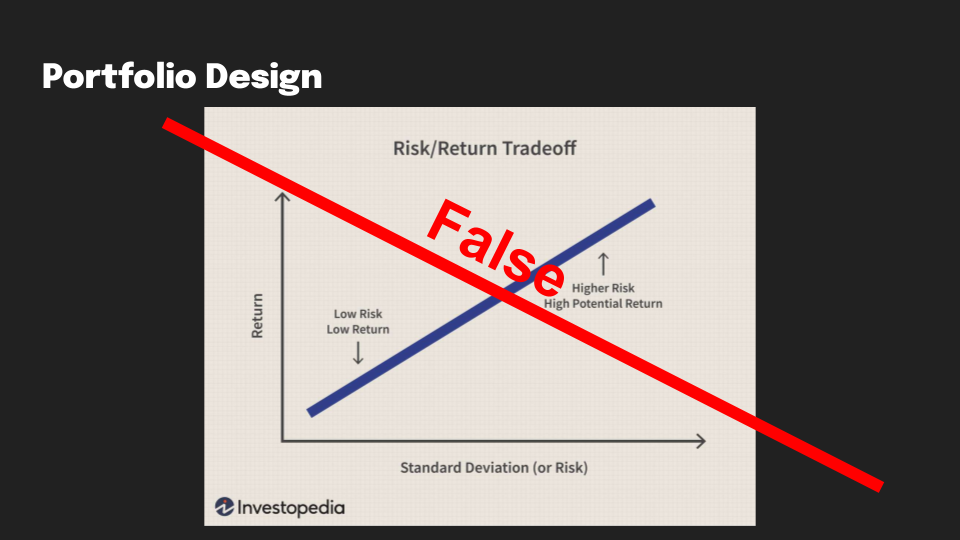 Portfolio Design

Risk/Return Tradeoff

False

Return

Low Risk
Low Return

Higher Risk
High Potential Return

Standard Deviation (or Risk)

Investopedia